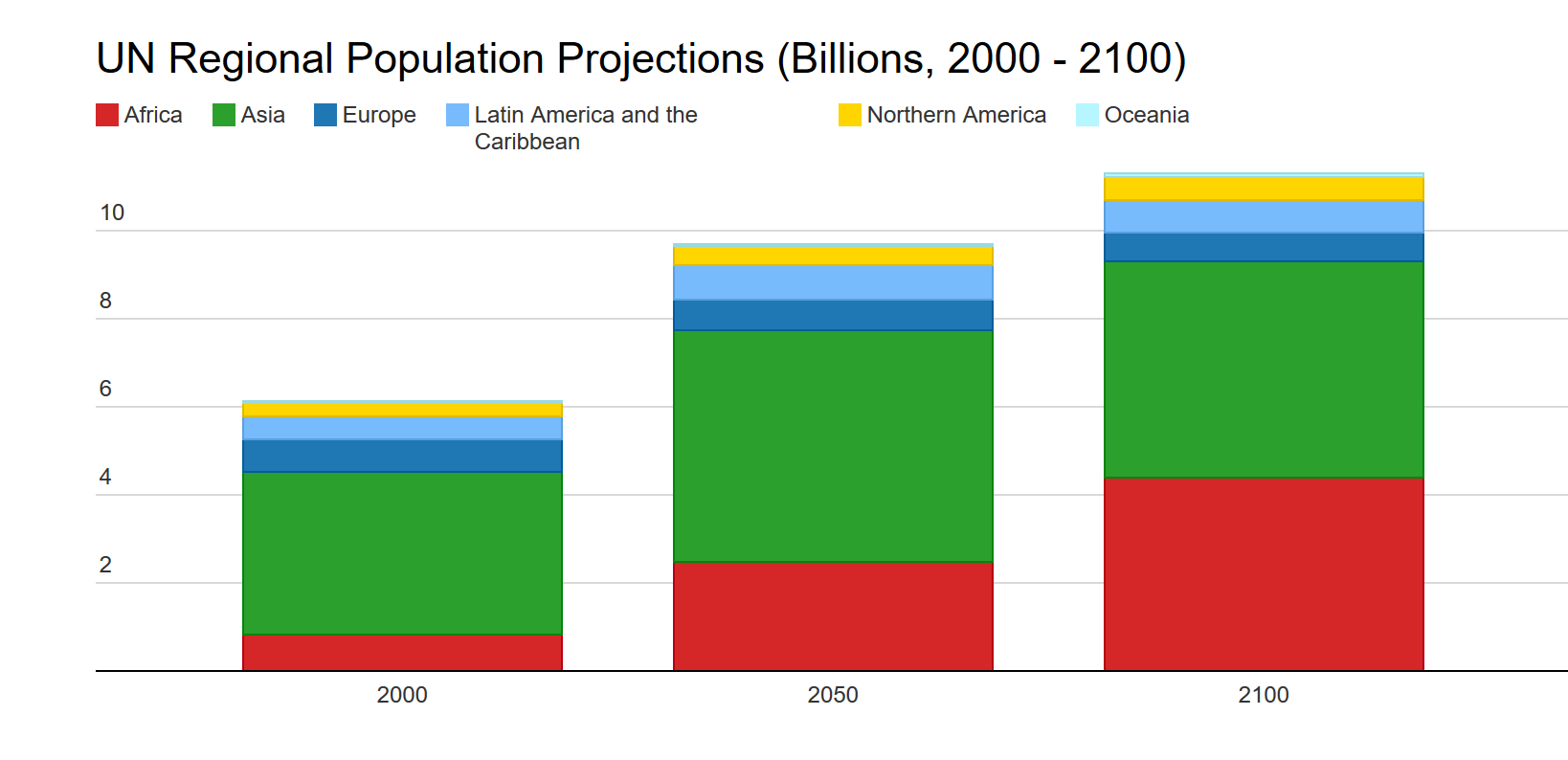 UN Regional Population Projections (Billions, 2000 - 2100)

Africa
Asia
Europe
Latin America and the Caribbean
Northern America
Oceania

10
8
6
4
2

2000
2050
2100